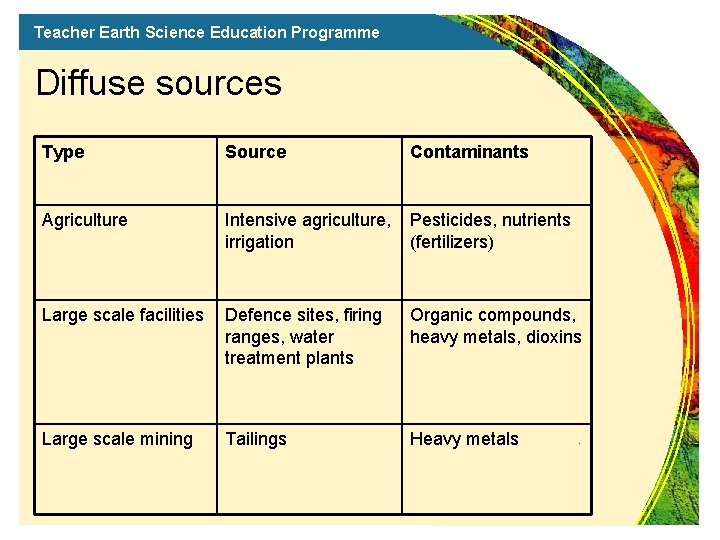 Teacher Earth Science Education Programme

Diffuse sources

| Type | Source | Contaminants |
|---|---|---|
| Agriculture | Intensive agriculture, irrigation | Pesticides, nutrients (fertilizers) |
| Large scale facilities | Defence sites, firing ranges, water treatment plants | Organic compounds, heavy metals, dioxins |
| Large scale mining | Tailings | Heavy metals |